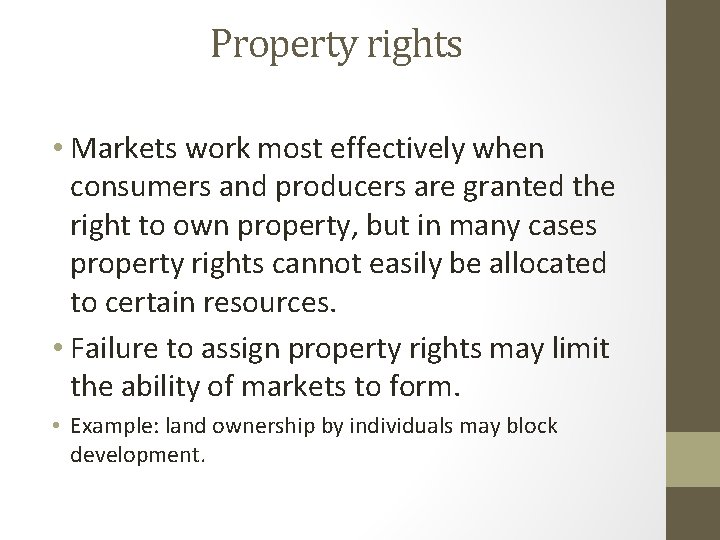 Property rights

• Markets work most effectively when consumers and producers are granted the right to own property, but in many cases property rights cannot easily be allocated to certain resources.

• Failure to assign property rights may limit the ability of markets to form.

• Example: land ownership by individuals may block development.